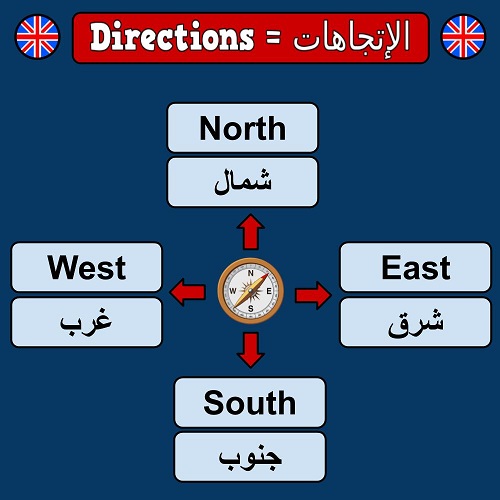 Directions = الإتجاهات

North
شمال

West
غرب

N
W
E
S

East
شرق

South
جنوب